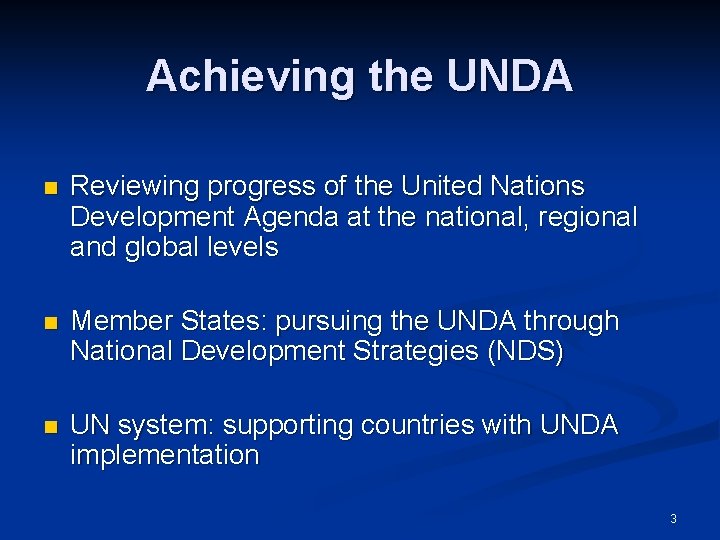 Achieving the UNDA

- Reviewing progress of the United Nations Development Agenda at the national, regional and global levels

- Member States: pursuing the UNDA through National Development Strategies (NDS)

- UN system: supporting countries with UNDA implementation

3